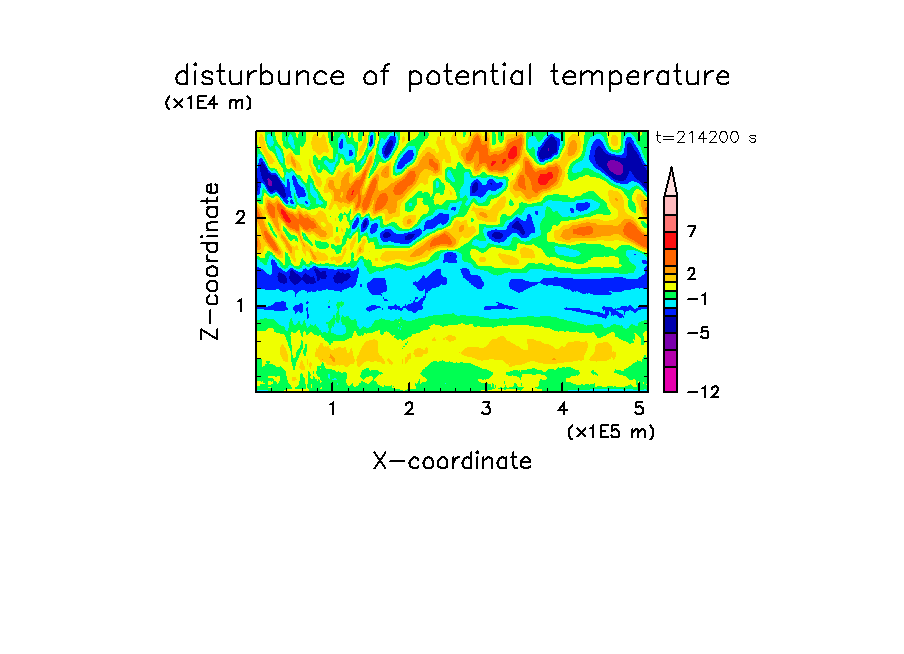 disturbunce of potential temperature

(x1E4 m)

t=214200 s

Z-coordinate

2

1

7

2

−1

−5

−12

1 2 3 4 5

(x1E5 m)

X-coordinate